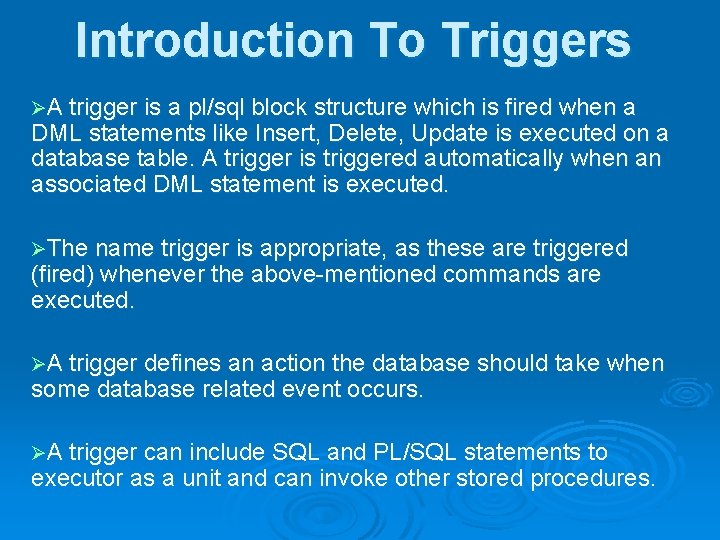 Introduction To Triggers

➢A trigger is a pl/sql block structure which is fired when a DML statements like Insert, Delete, Update is executed on a database table. A trigger is triggered automatically when an associated DML statement is executed.

➢The name trigger is appropriate, as these are triggered (fired) whenever the above-mentioned commands are executed.

➢A trigger defines an action the database should take when some database related event occurs.

➢A trigger can include SQL and PL/SQL statements to executor as a unit and can invoke other stored procedures.